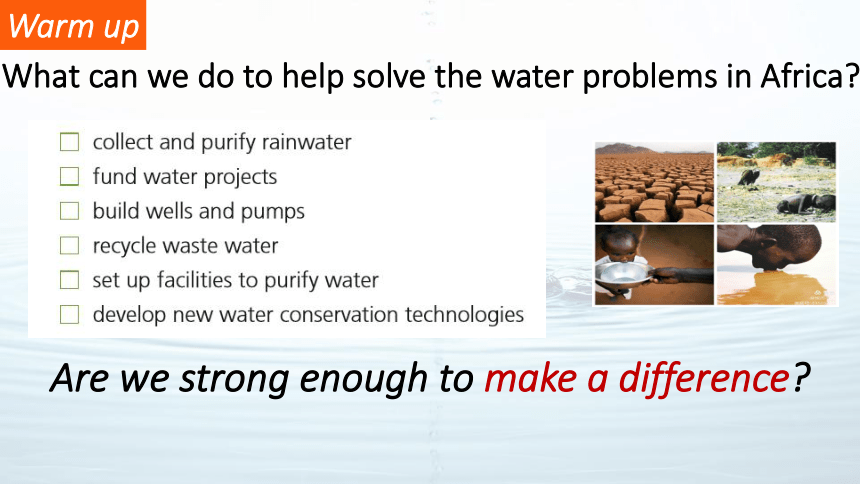 Warm up

What can we do to help solve the water problems in Africa?

☐ collect and purify rainwater
☐ fund water projects
☐ build wells and pumps
☐ recycle waste water
☐ set up facilities to purify water
☐ develop new water conservation technologies

Are we strong enough to make a difference?